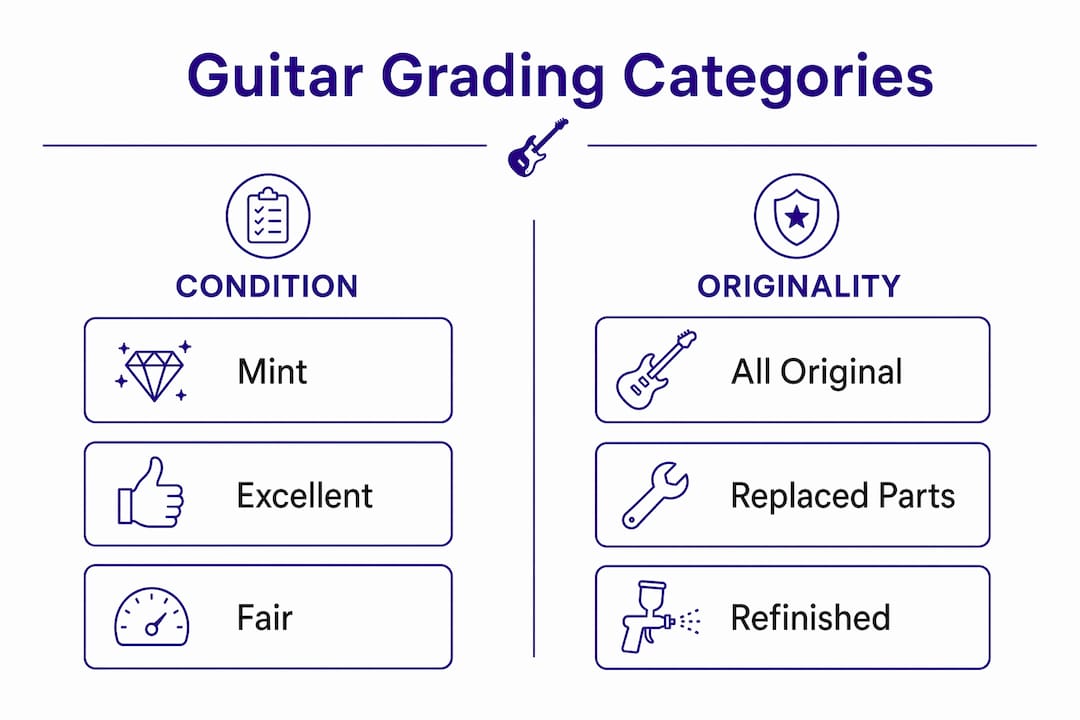 Guitar Grading Categories

CONDITION

Mint

Excellent

Fair

ORIGINALITY

All Original

Replaced Parts

Refinished